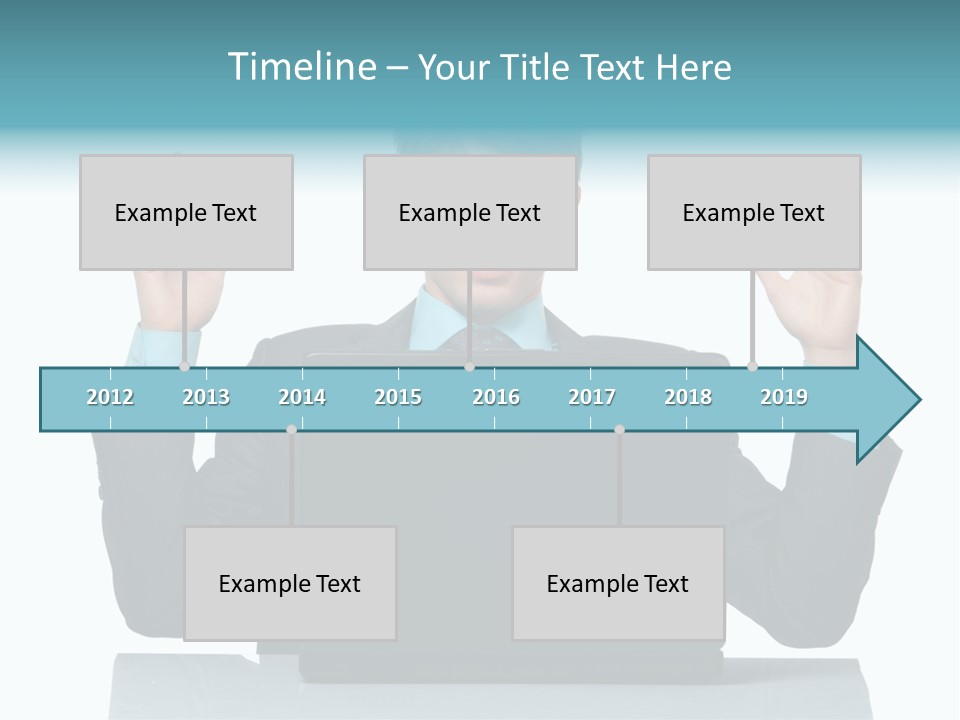 Timeline – Your Title Text Here

Example Text

Example Text

Example Text

2012 2013 2014 2015 2016 2017 2018 2019

Example Text

Example Text